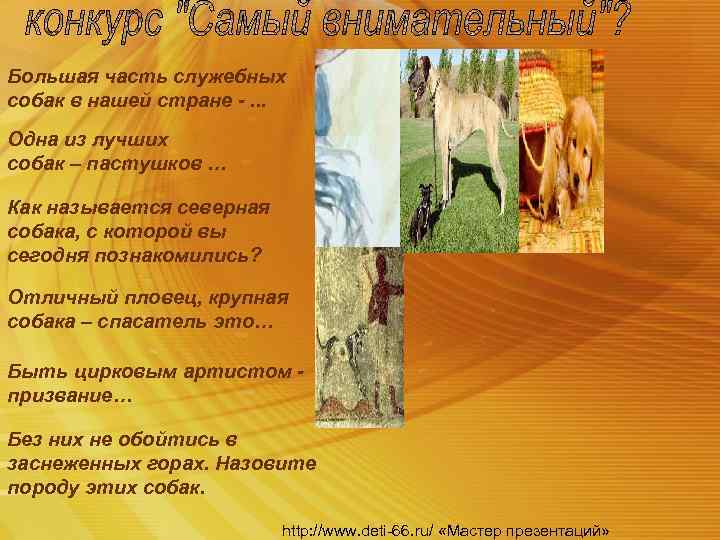 конкурс "Самый внимательный"?

Большая часть служебных собак в нашей стране - ...

Одна из лучших собак – пастушков …

Как называется северная собака, с которой вы сегодня познакомились?

Отличный пловец, крупная собака – спасатель это…

Быть цирковым артистом - призвание…

Без них не обойтись в заснеженных горах. Назовите породу этих собак.

http://www.deti-66.ru/ «Мастер презентаций»